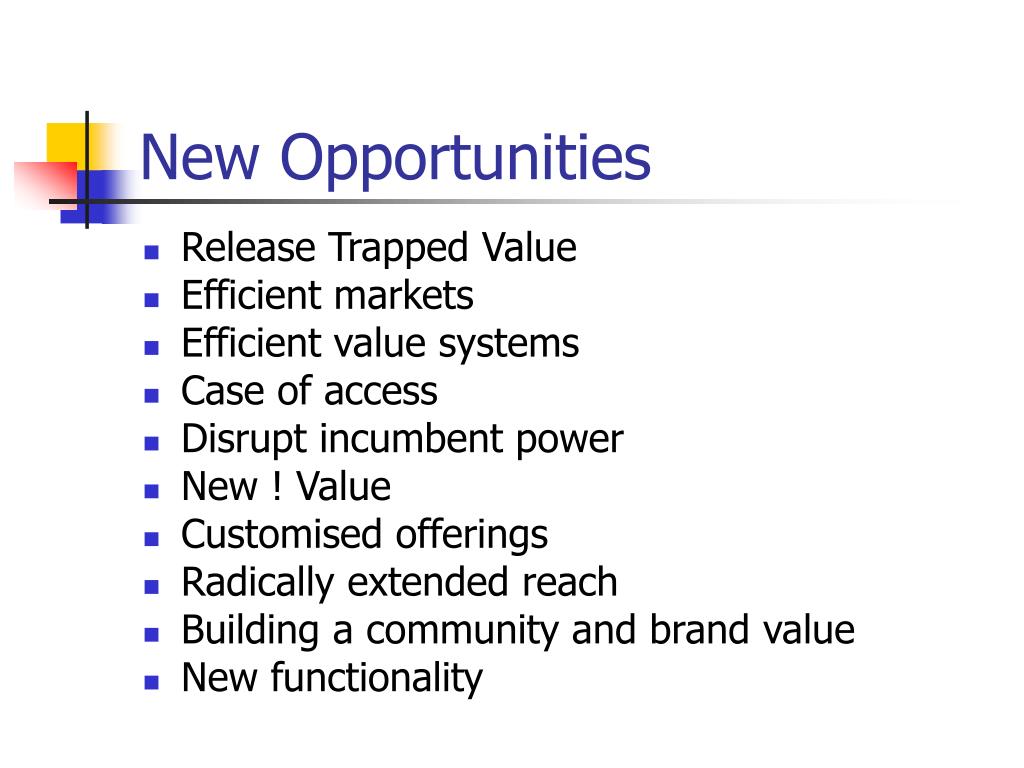 New Opportunities

- Release Trapped Value
- Efficient markets
- Efficient value systems
- Case of access
- Disrupt incumbent power
- New ! Value
- Customised offerings
- Radically extended reach
- Building a community and brand value
- New functionality